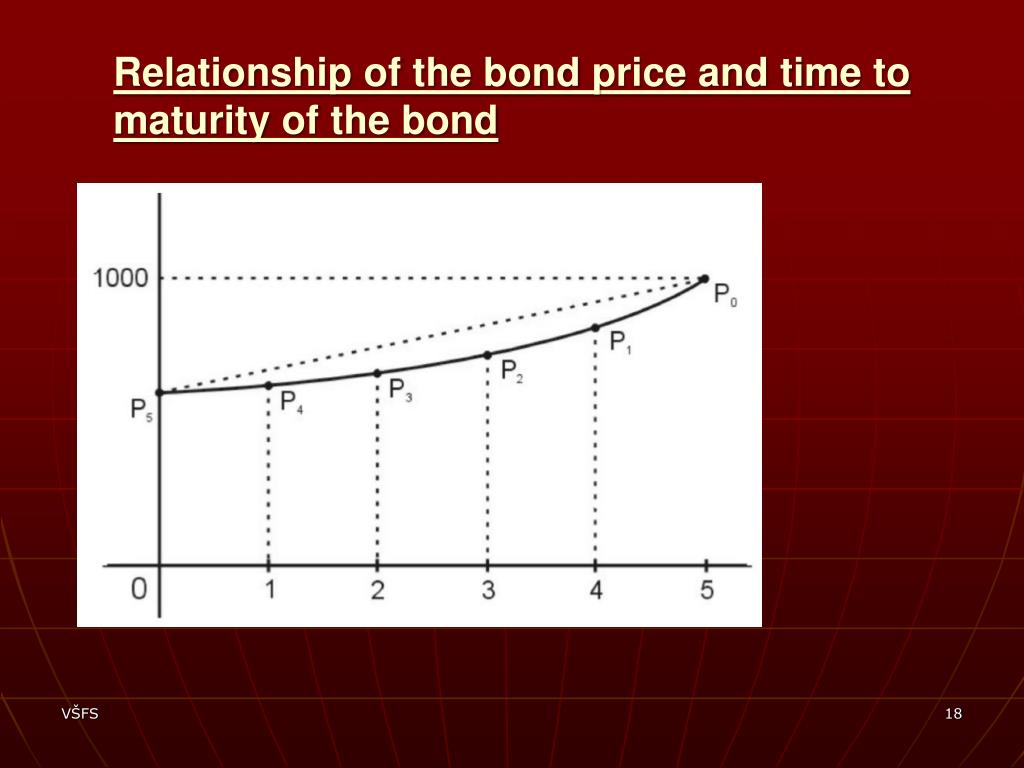 Relationship of the bond price and time to maturity of the bond

1000
$P_0$
$P_1$
$P_2$
$P_3$
$P_4$
$P_5$
0
1
2
3
4
5

VŠFS

18